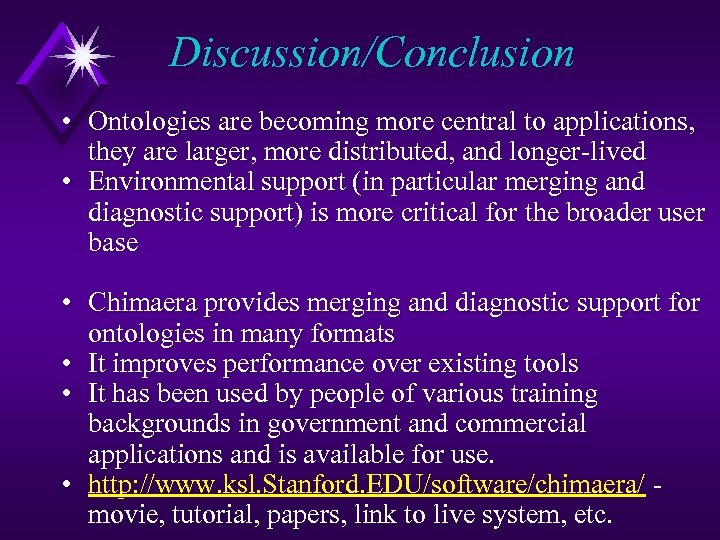 Discussion/Conclusion

• Ontologies are becoming more central to applications, they are larger, more distributed, and longer-lived
• Environmental support (in particular merging and diagnostic support) is more critical for the broader user base

• Chimaera provides merging and diagnostic support for ontologies in many formats
• It improves performance over existing tools
• It has been used by people of various training backgrounds in government and commercial applications and is available for use.
• http://www.ksl.Stanford.EDU/software/chimaera/ - movie, tutorial, papers, link to live system, etc.